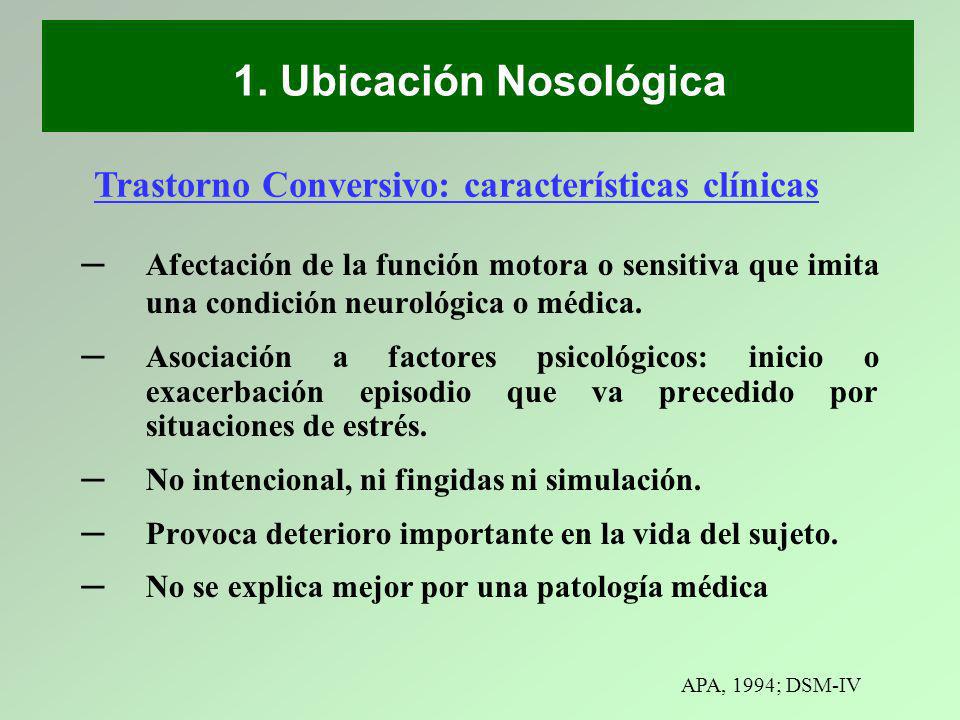 1. Ubicación Nosológica

Trastorno Conversivo: características clínicas

– Afectación de la función motora o sensitiva que imita una condición neurológica o médica.

– Asociación a factores psicológicos: inicio o exacerbación episodio que va precedido por situaciones de estrés.

– No intencional, ni fingidas ni simulación.

– Provoca deterioro importante en la vida del sujeto.

– No se explica mejor por una patología médica

APA, 1994; DSM-IV